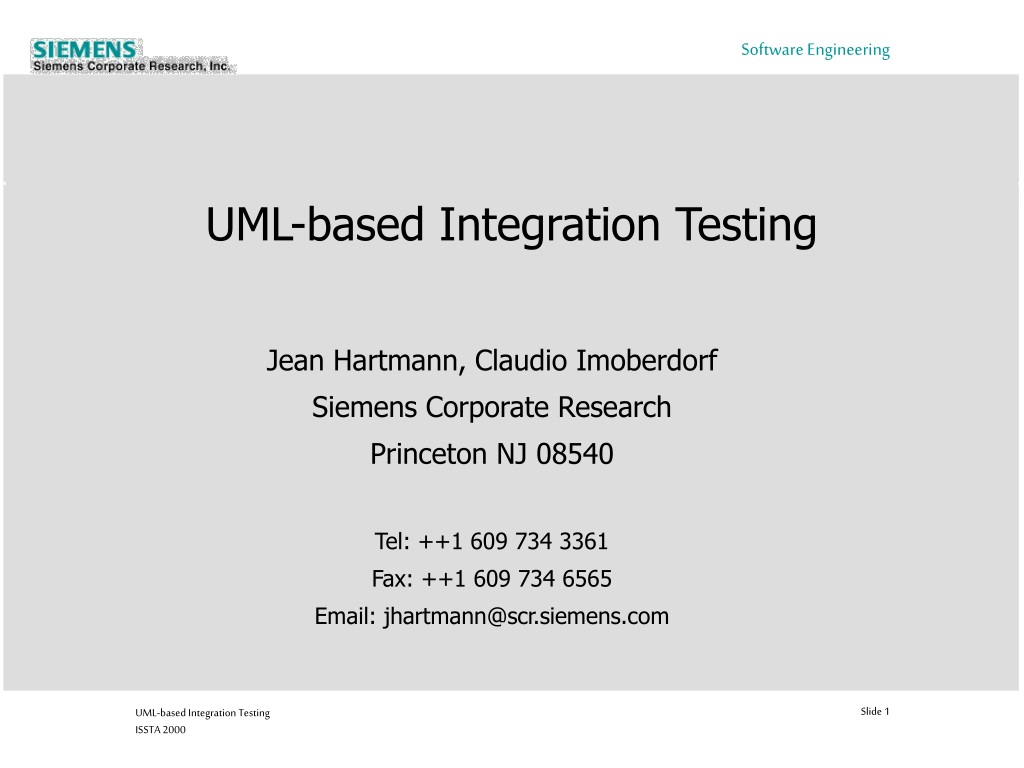 SIEMENS
Siemens Corporate Research, Inc.

Software Engineering

UML-based Integration Testing

Jean Hartmann, Claudio Imoberdorf
Siemens Corporate Research
Princeton NJ 08540

Tel: ++1 609 734 3361
Fax: ++1 609 734 6565
Email: jhartmann@scr.siemens.com

UML-based Integration Testing
ISSTA 2000

Slide 1